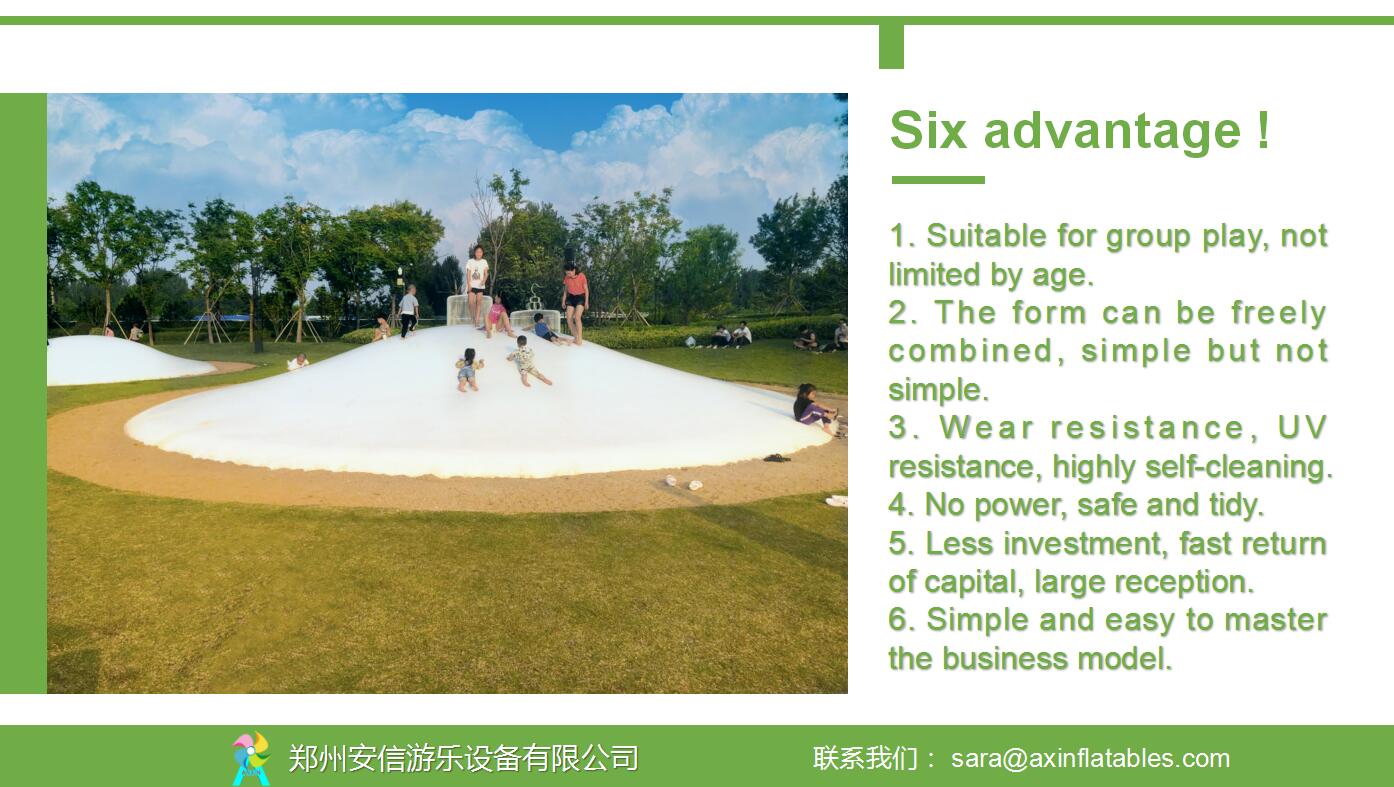 Six advantage !

1. Suitable for group play, not limited by age.
2. The form can be freely combined, simple but not simple.
3. Wear resistance, UV resistance, highly self-cleaning.
4. No power, safe and tidy.
5. Less investment, fast return of capital, large reception.
6. Simple and easy to master the business model.

郑州安信游乐设备有限公司

联系我们： sara@axinflatables.com